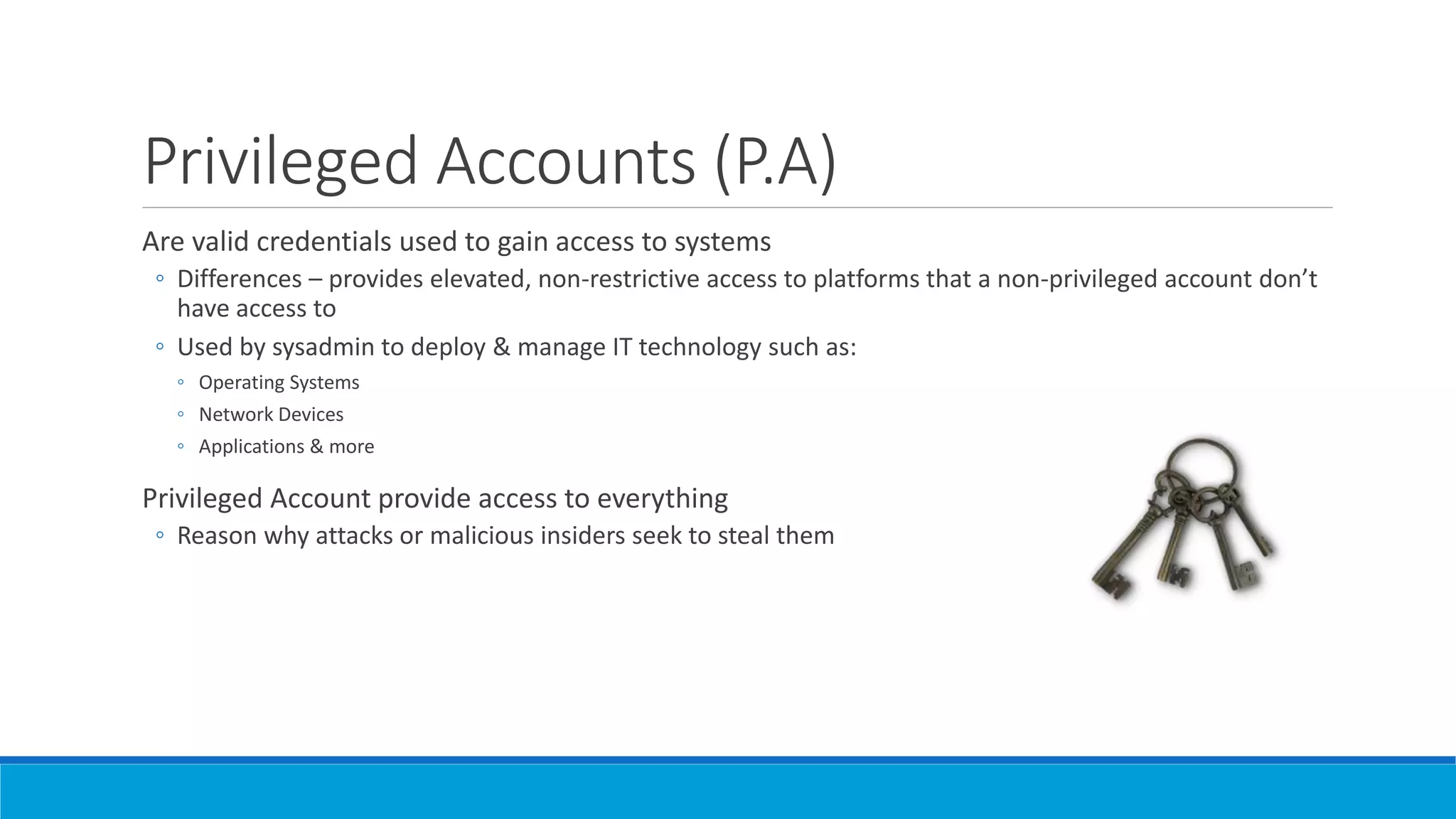 Privileged Accounts (P.A)

Are valid credentials used to gain access to systems

◦ Differences – provides elevated, non-restrictive access to platforms that a non-privileged account don't have access to

◦ Used by sysadmin to deploy & manage IT technology such as:

◦ Operating Systems

◦ Network Devices

◦ Applications & more

Privileged Account provide access to everything

◦ Reason why attacks or malicious insiders seek to steal them